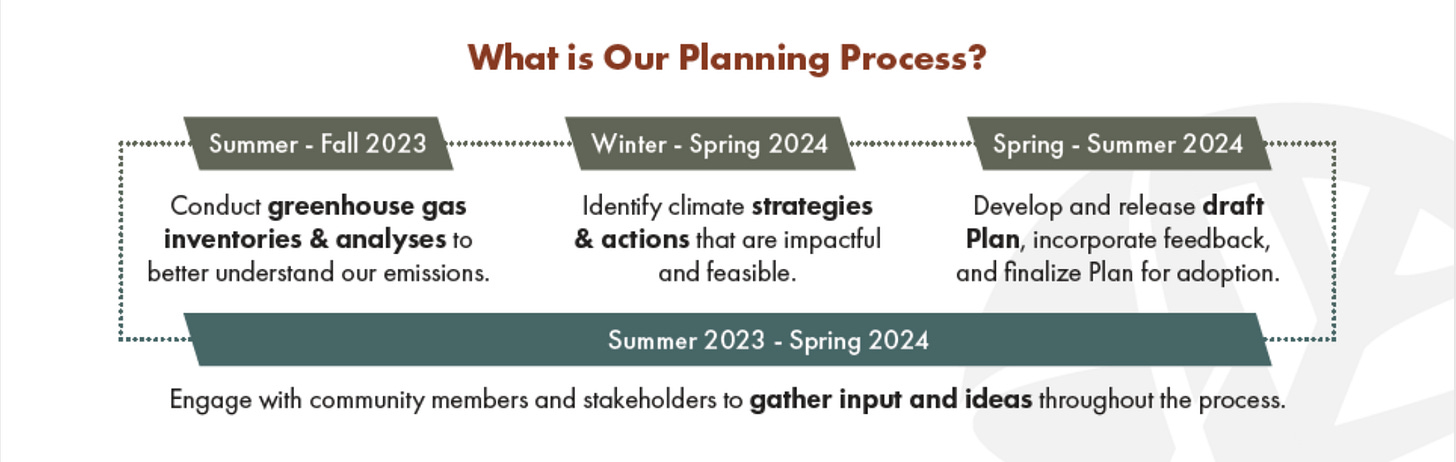 What is Our Planning Process?

Summer - Fall 2023

Conduct greenhouse gas inventories & analyses to better understand our emissions.

Winter - Spring 2024

Identify climate strategies & actions that are impactful and feasible.

Spring - Summer 2024

Develop and release draft Plan, incorporate feedback, and finalize Plan for adoption.

Summer 2023 - Spring 2024

Engage with community members and stakeholders to gather input and ideas throughout the process.